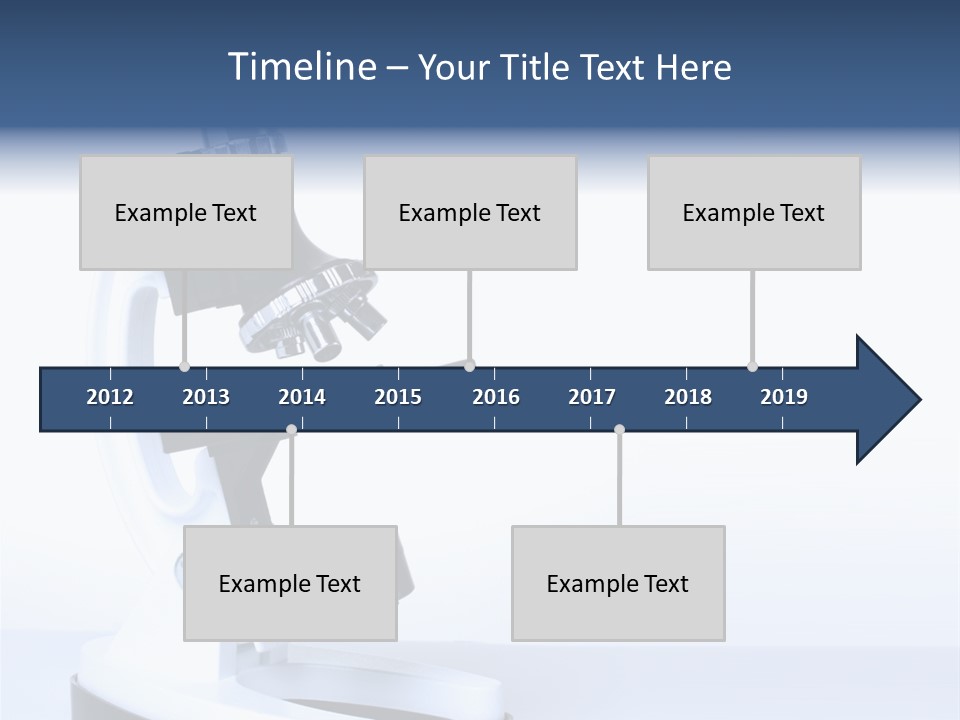 Timeline – Your Title Text Here

Example Text

Example Text

Example Text

2012 2013 2014 2015 2016 2017 2018 2019

Example Text

Example Text